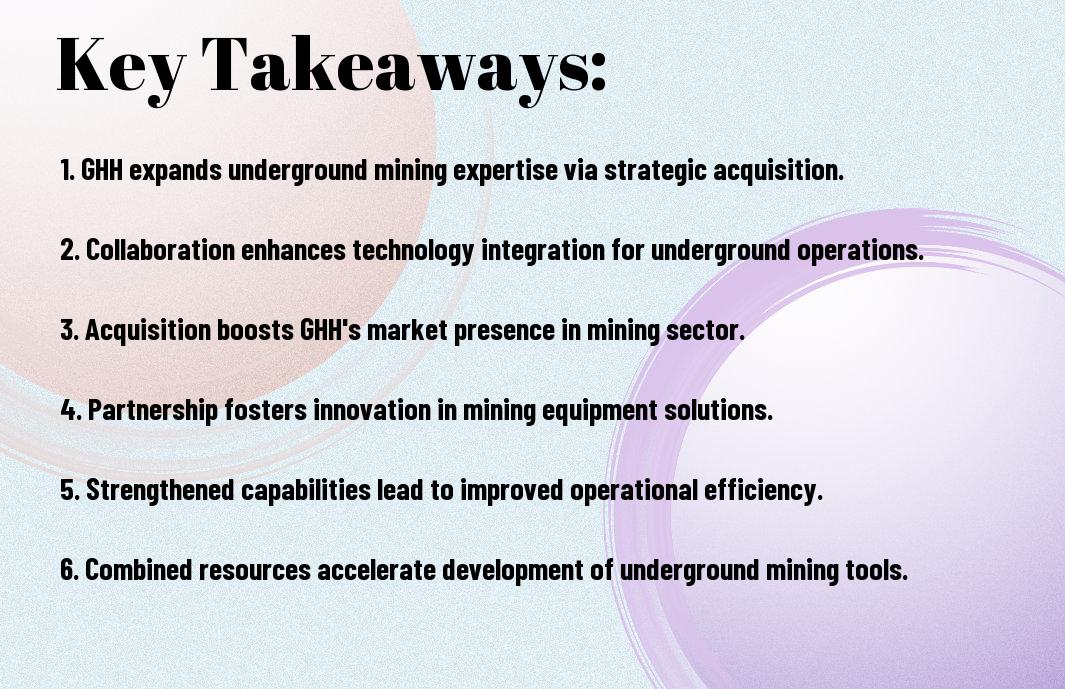 Key Takeaways:

1. GHH expands underground mining expertise via strategic acquisition.

2. Collaboration enhances technology integration for underground operations.

3. Acquisition boosts GHH's market presence in mining sector.

4. Partnership fosters innovation in mining equipment solutions.

5. Strengthened capabilities lead to improved operational efficiency.

6. Combined resources accelerate development of underground mining tools.